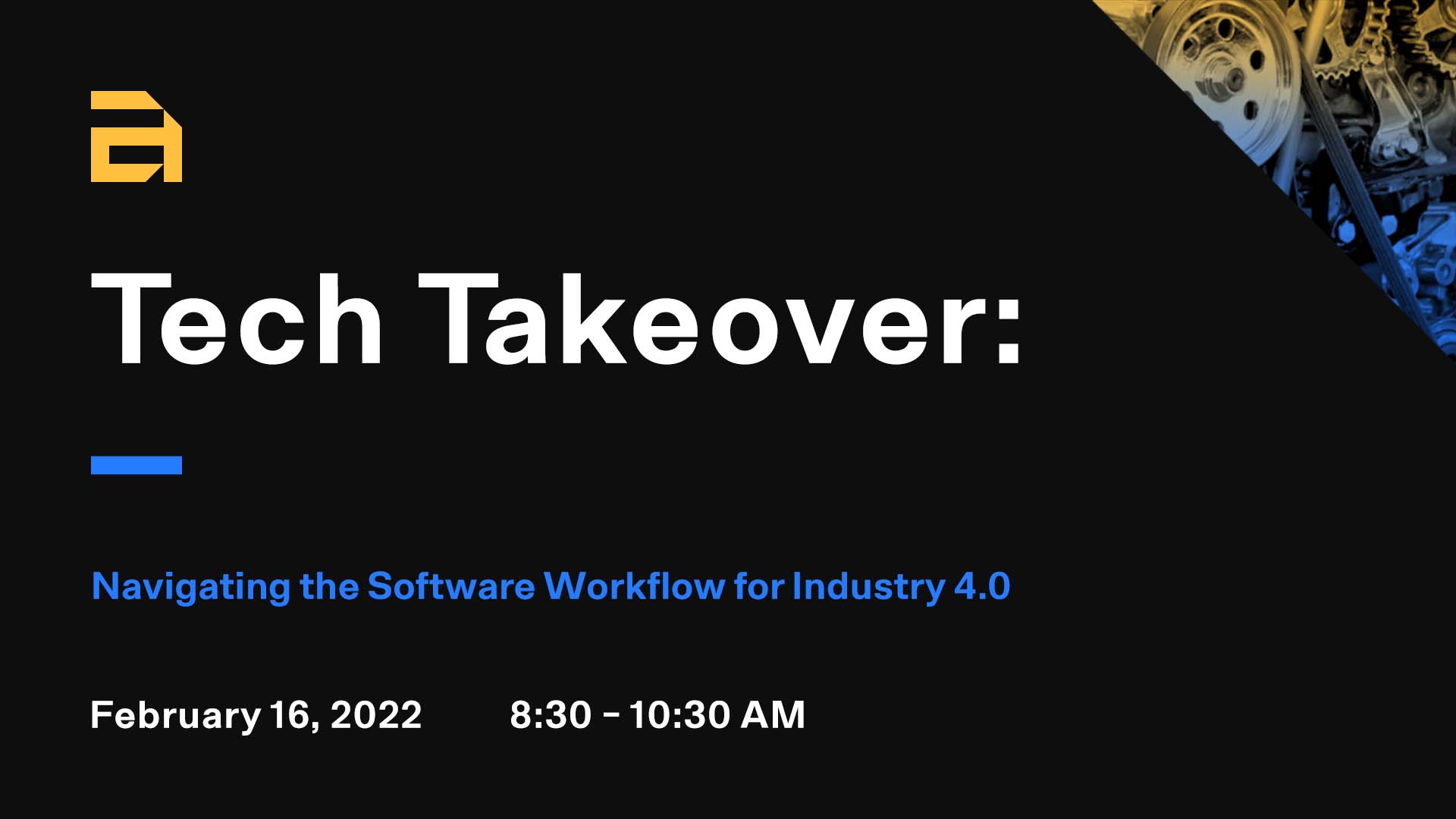 Tech Takeover:

Navigating the Software Workflow for Industry 4.0

February 16, 2022 8:30 – 10:30 AM